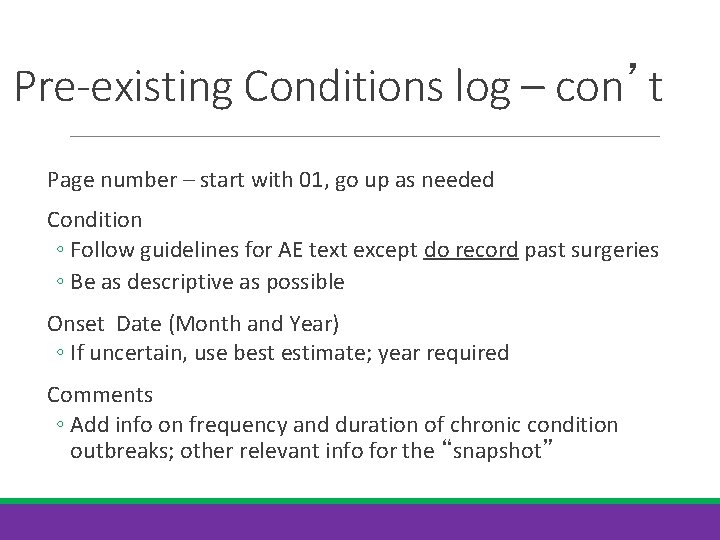 Pre-existing Conditions log – con’t

Page number – start with 01, go up as needed

Condition
◦ Follow guidelines for AE text except do record past surgeries
◦ Be as descriptive as possible

Onset Date (Month and Year)
◦ If uncertain, use best estimate; year required

Comments
◦ Add info on frequency and duration of chronic condition outbreaks; other relevant info for the “snapshot”